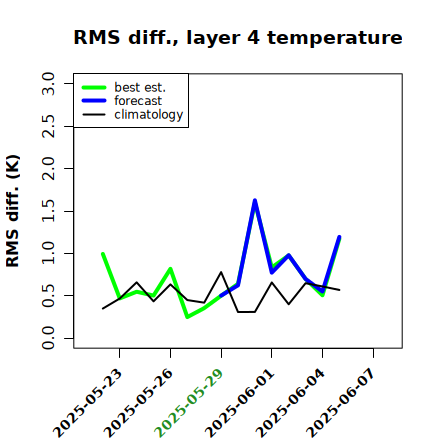 RMS diff., layer 4 temperature

best est.
forecast
climatology

RMS diff. (K)

3.0
2.5
2.0
1.5
1.0
0.5
0.0

2025-05-23
2025-05-26
2025-05-29
2025-06-01
2025-06-04
2025-06-07